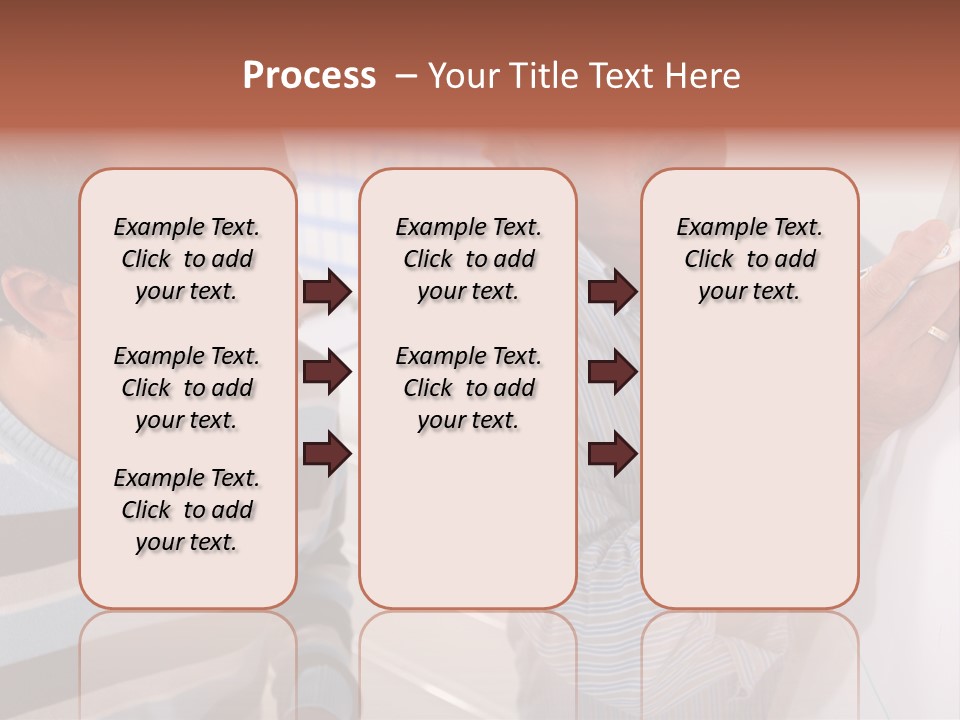 Process – Your Title Text Here

Example Text. Click to add your text.

Example Text. Click to add your text.

Example Text. Click to add your text.

Example Text. Click to add your text.

Example Text. Click to add your text.

Example Text. Click to add your text.